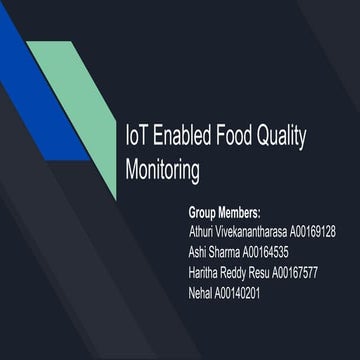 IoT Enabled Food Quality Monitoring

Group Members:
Athuri Vivekanantharasa A00169128
Ashi Sharma A00164535
Haritha Reddy Resu A00167577
Nehal A00140201